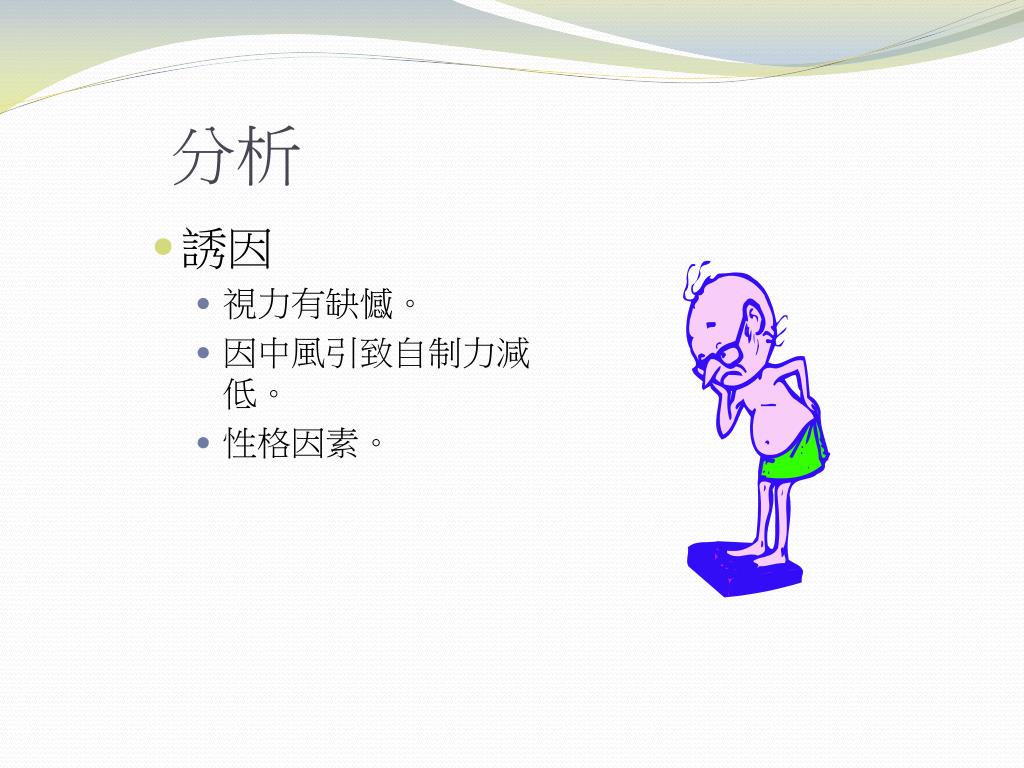 分析

誘因

視力有缺憾。

因中風引致自制力減低。

性格因素。